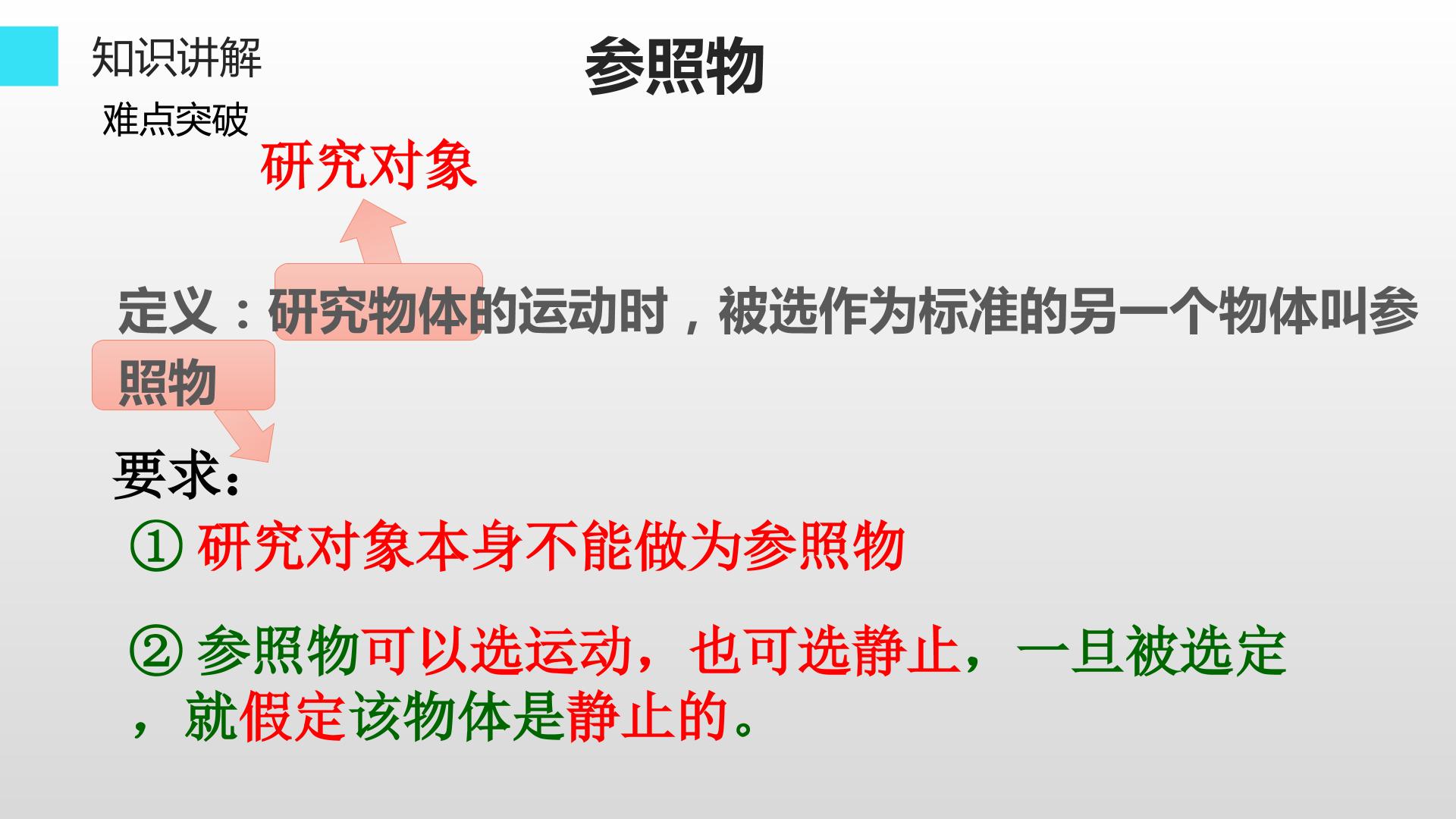 知识讲解

参照物

难点突破

研究对象

定义：研究物体的运动时，被选作为标准的另一个物体叫参照物

要求：

① 研究对象本身不能做为参照物

② 参照物可以选运动，也可选静止，一旦被选定，就假定该物体是静止的。